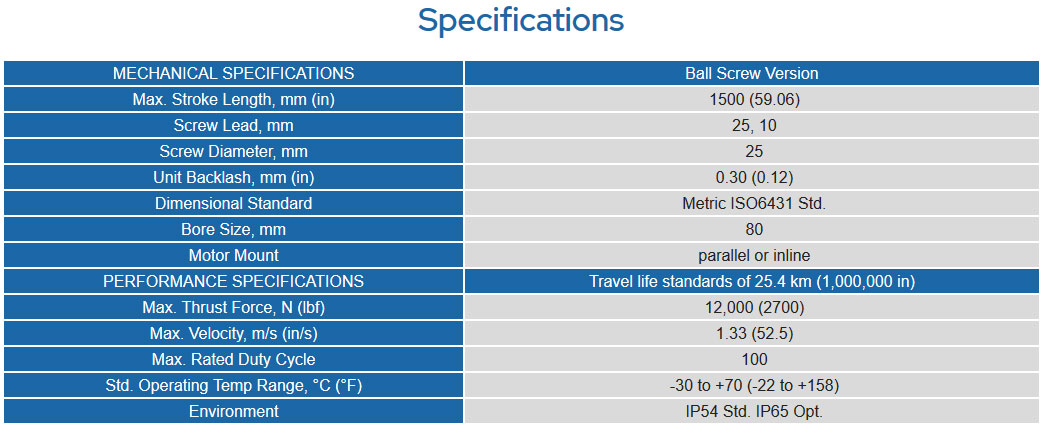 Specifications

| MECHANICAL SPECIFICATIONS | Ball Screw Version |
|---|---|
| Max. Stroke Length, mm (in) | 1500 (59.06) |
| Screw Lead, mm | 25, 10 |
| Screw Diameter, mm | 25 |
| Unit Backlash, mm (in) | 0.30 (0.12) |
| Dimensional Standard | Metric ISO6431 Std. |
| Bore Size, mm | 80 |
| Motor Mount | parallel or inline |
| PERFORMANCE SPECIFICATIONS | Travel life standards of 25.4 km (1,000,000 in) |
| Max. Thrust Force, N (lbf) | 12,000 (2700) |
| Max. Velocity, m/s (in/s) | 1.33 (52.5) |
| Max. Rated Duty Cycle | 100 |
| Std. Operating Temp Range, °C (°F) | -30 to +70 (-22 to +158) |
| Environment | IP54 Std. IP65 Opt. |